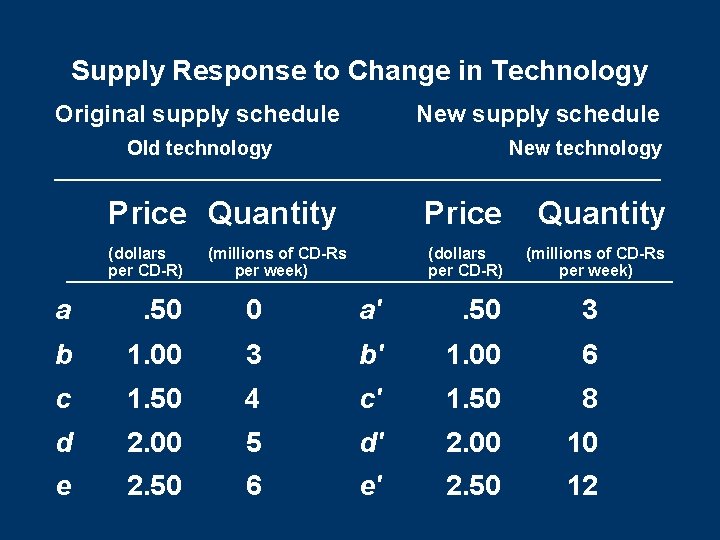 Supply Response to Change in Technology

Original supply schedule
Old technology

New supply schedule
New technology

|  | Price (dollars per CD-R) | Quantity (millions of CD-Rs per week) |  | Price (dollars per CD-R) | Quantity (millions of CD-Rs per week) |
|---|---|---|---|---|---|
| a | .50 | 0 | a' | .50 | 3 |
| b | 1.00 | 3 | b' | 1.00 | 6 |
| c | 1.50 | 4 | c' | 1.50 | 8 |
| d | 2.00 | 5 | d' | 2.00 | 10 |
| e | 2.50 | 6 | e' | 2.50 | 12 |